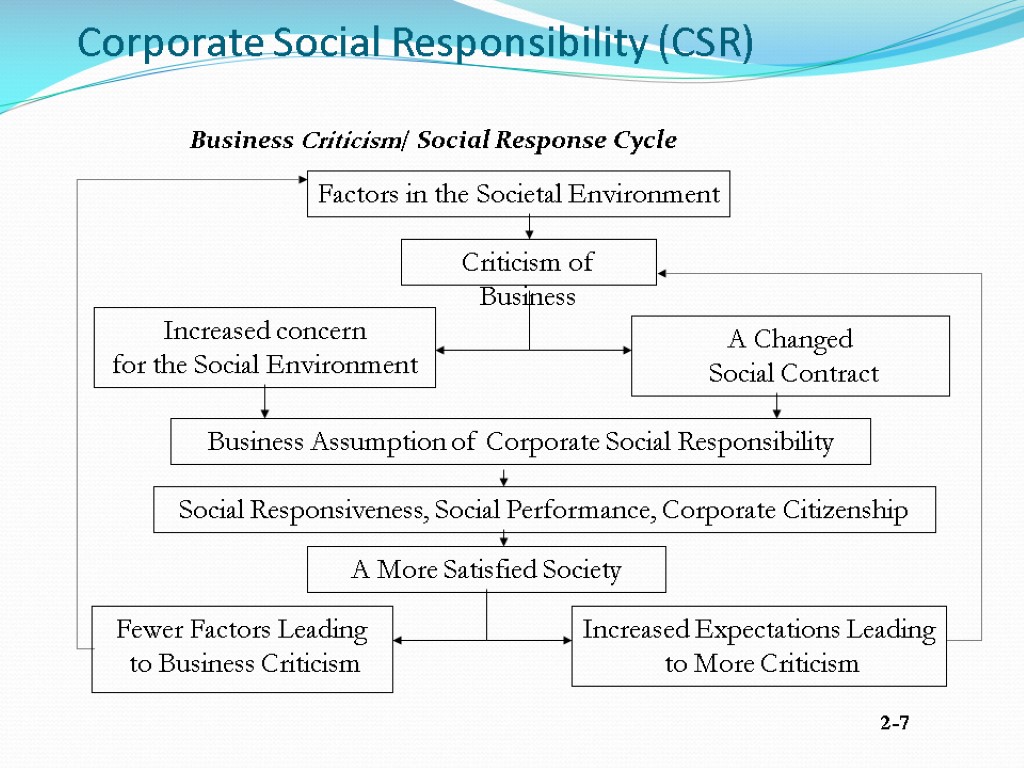 Corporate Social Responsibility (CSR)

Business Criticism/ Social Response Cycle

Factors in the Societal Environment

Criticism of Business

Increased concern for the Social Environment

A Changed Social Contract

Business Assumption of Corporate Social Responsibility

Social Responsiveness, Social Performance, Corporate Citizenship

A More Satisfied Society

Fewer Factors Leading to Business Criticism

Increased Expectations Leading to More Criticism

2-7